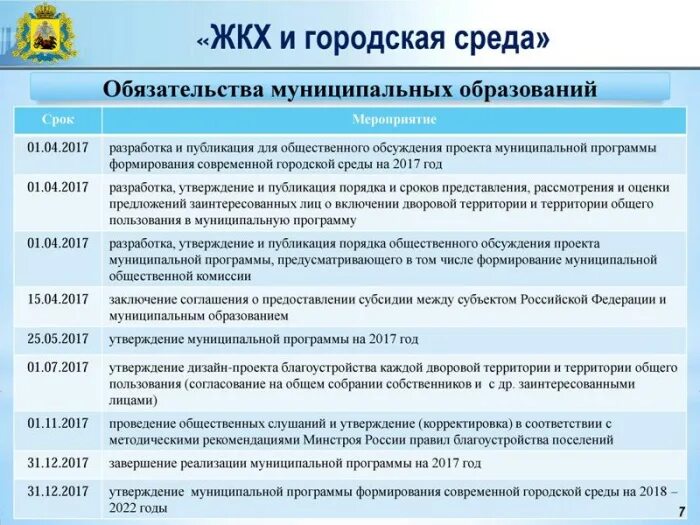 «ЖКХ и городская среда»

Обязательства муниципальных образований

| Срок | Мероприятие |
|---|---|
| 01.04.2017 | разработка и публикация для общественного обсуждения проекта муниципальной программы формирования современной городской среды на 2017 год |
| 01.04.2017 | разработка, утверждение и публикация порядка и сроков представления, рассмотрения и оценки предложений заинтересованных лиц о включении дворовой территории и территории общего пользования в муниципальную программу |
| 01.04.2017 | разработка, утверждение и публикация порядка общественного обсуждения проекта муниципальной программы, предусматривающего в том числе формирование муниципальной общественной комиссии |
| 15.04.2017 | заключение соглашения о предоставлении субсидии между субъектом Российской Федерации и муниципальным образованием |
| 25.05.2017 | утверждение муниципальной программы на 2017 год |
| 01.07.2017 | утверждение дизайн-проекта благоустройства каждой дворовой территории и территории общего пользования (согласование на общем собрании собственников и с др. заинтересованными лицами) |
| 01.11.2017 | проведение общественных слушаний и утверждение (корректировка) в соответствии с методическими рекомендациями Минстроя России правил благоустройства поселений |
| 31.12.2017 | завершение реализации муниципальной программы на 2017 год |
| 31.12.2017 | утверждение муниципальной программы формирования современной городской среды на 2018 – 2022 годы |

7